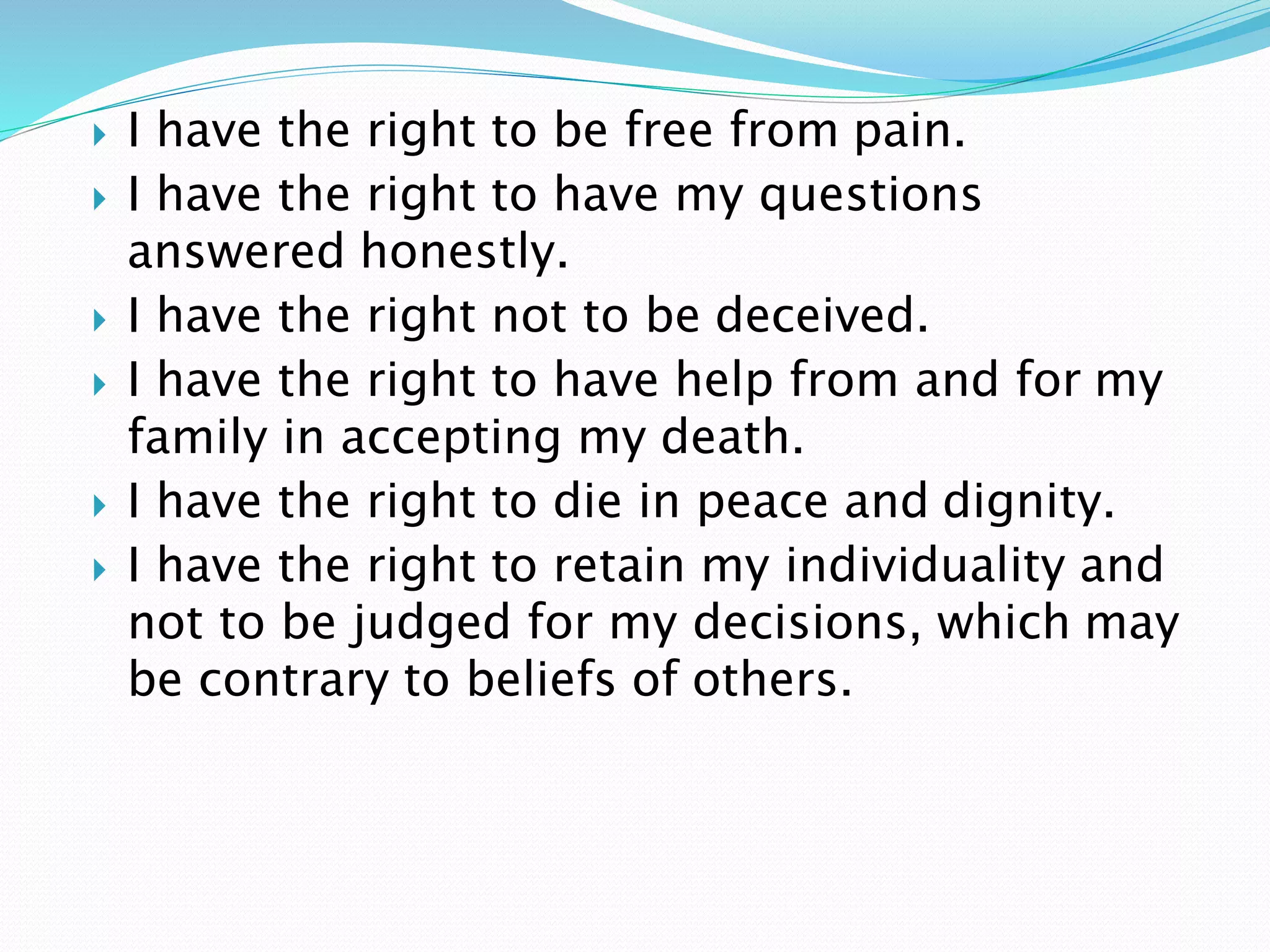 I have the right to be free from pain.
I have the right to have my questions answered honestly.
I have the right not to be deceived.
I have the right to have help from and for my family in accepting my death.
I have the right to die in peace and dignity.
I have the right to retain my individuality and not to be judged for my decisions, which may be contrary to beliefs of others.